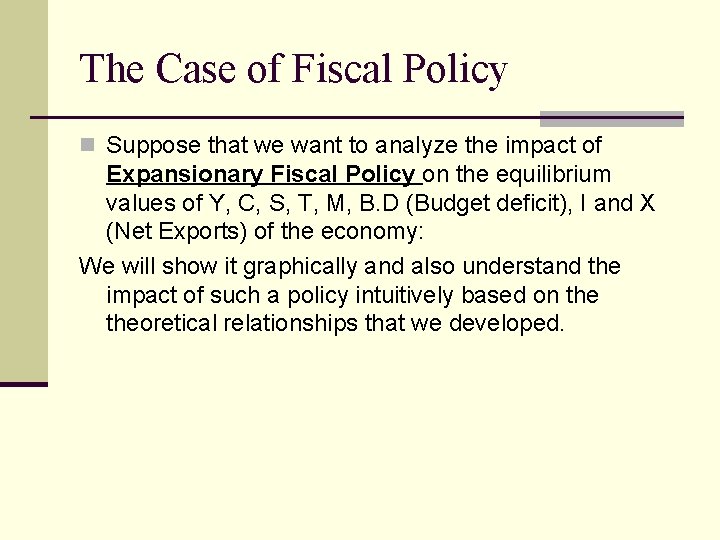 The Case of Fiscal Policy

Suppose that we want to analyze the impact of Expansionary Fiscal Policy on the equilibrium values of Y, C, S, T, M, B.D (Budget deficit), I and X (Net Exports) of the economy:

We will show it graphically and also understand the impact of such a policy intuitively based on the theoretical relationships that we developed.